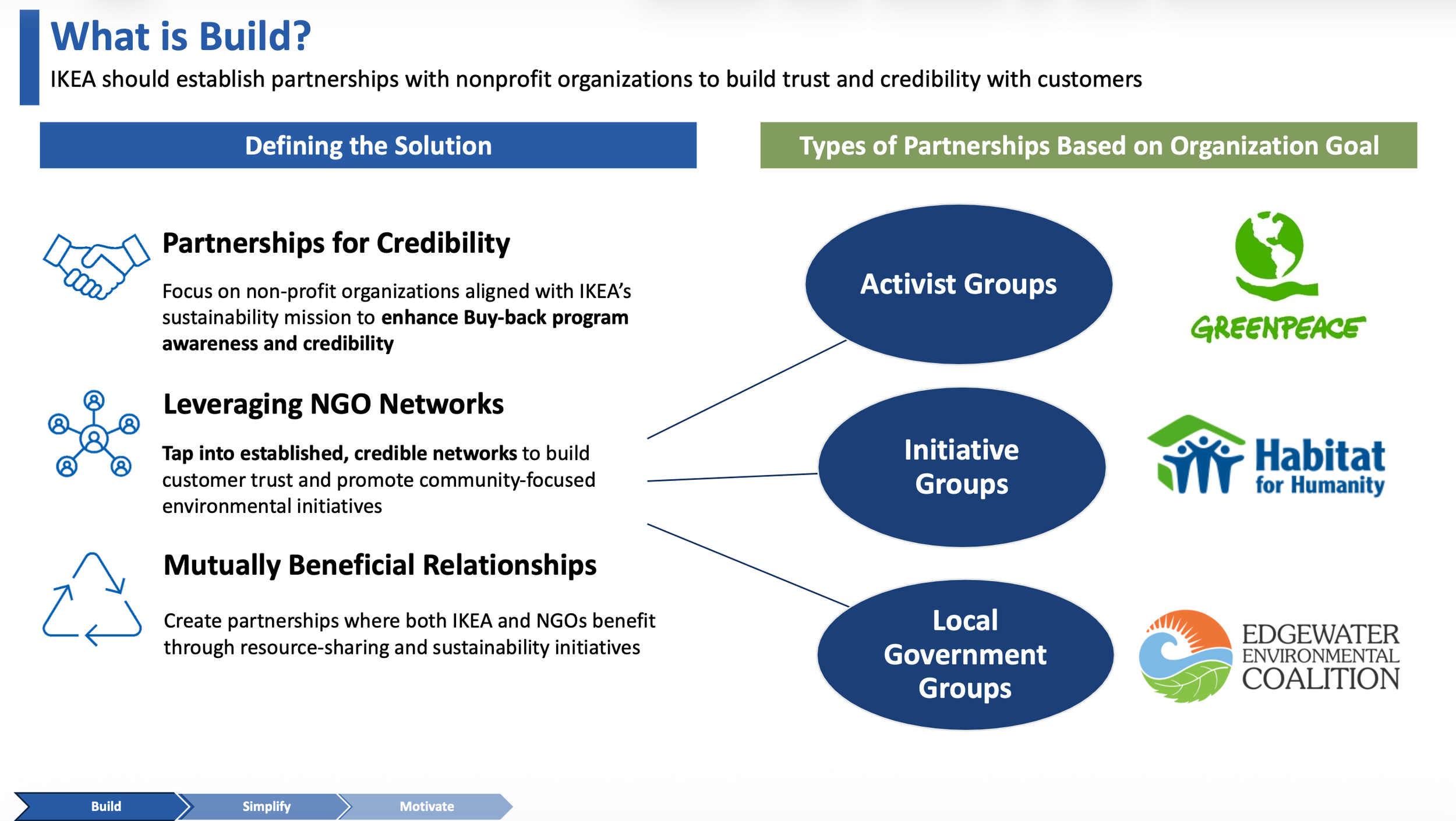 What is Build?
IKEA should establish partnerships with nonprofit organizations to build trust and credibility with customers

Defining the Solution

Partnerships for Credibility

Focus on non-profit organizations aligned with IKEA's sustainability mission to enhance Buy-back program awareness and credibility

Leveraging NGO Networks

Tap into established, credible networks to build customer trust and promote community-focused environmental initiatives

Mutually Beneficial Relationships

Create partnerships where both IKEA and NGOs benefit through resource-sharing and sustainability initiatives

Types of Partnerships Based on Organization Goal

Activist Groups

GREENPEACE

Initiative Groups

Habitat for Humanity

Local Government Groups

EDGEWATER ENVIRONMENTAL COALITION

Build
Simplify
Motivate